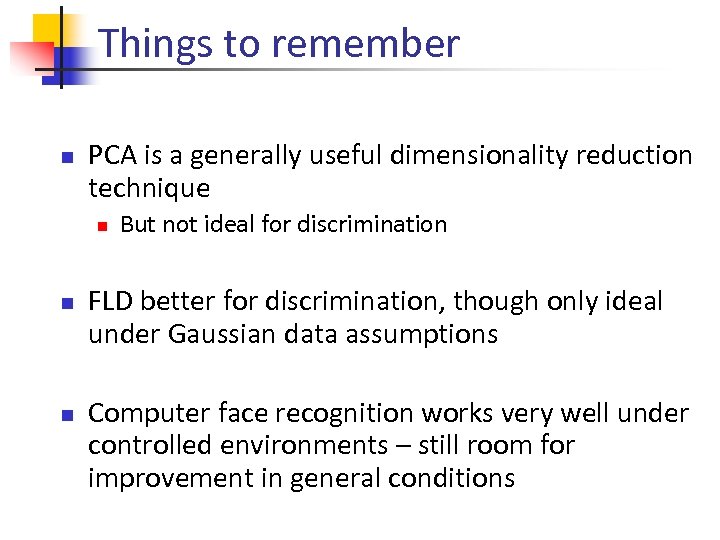 Things to remember

PCA is a generally useful dimensionality reduction technique

But not ideal for discrimination

FLD better for discrimination, though only ideal under Gaussian data assumptions

Computer face recognition works very well under controlled environments – still room for improvement in general conditions